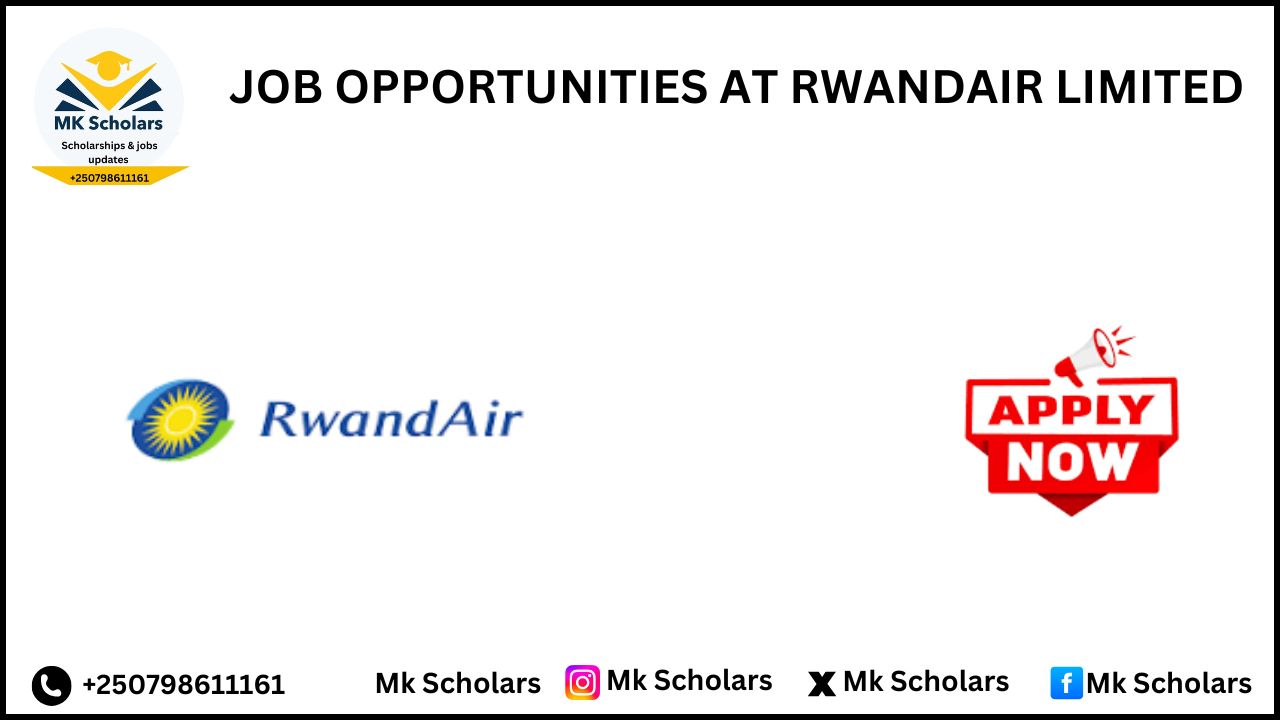 MK Scholars
Scholarships & jobs updates
+250798611161

JOB OPPORTUNITIES AT RWANDAIR LIMITED

RwandAir

APPLY NOW

+250798611161 Mk Scholars Mk Scholars Mk Scholars Mk Scholars